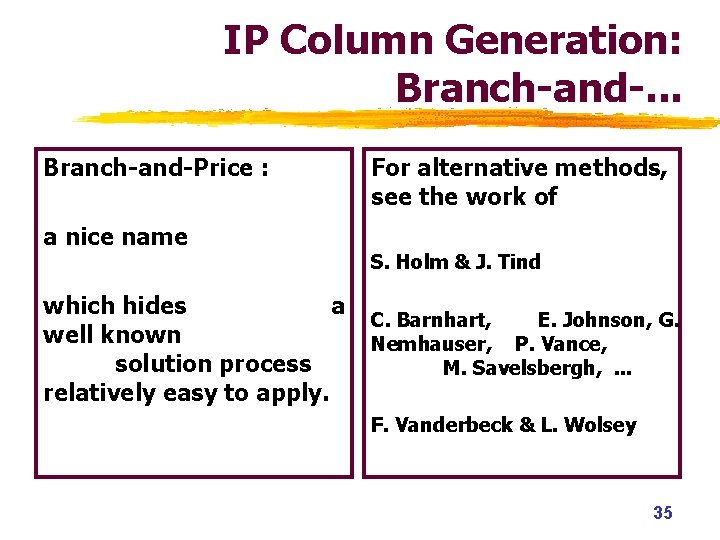 IP Column Generation:
Branch-and-...

Branch-and-Price :

a nice name

which hides a well known solution process relatively easy to apply.

For alternative methods, see the work of

S. Holm & J. Tind

C. Barnhart, E. Johnson, G. Nemhauser, P. Vance, M. Savelsbergh, ...

F. Vanderbeck & L. Wolsey

35